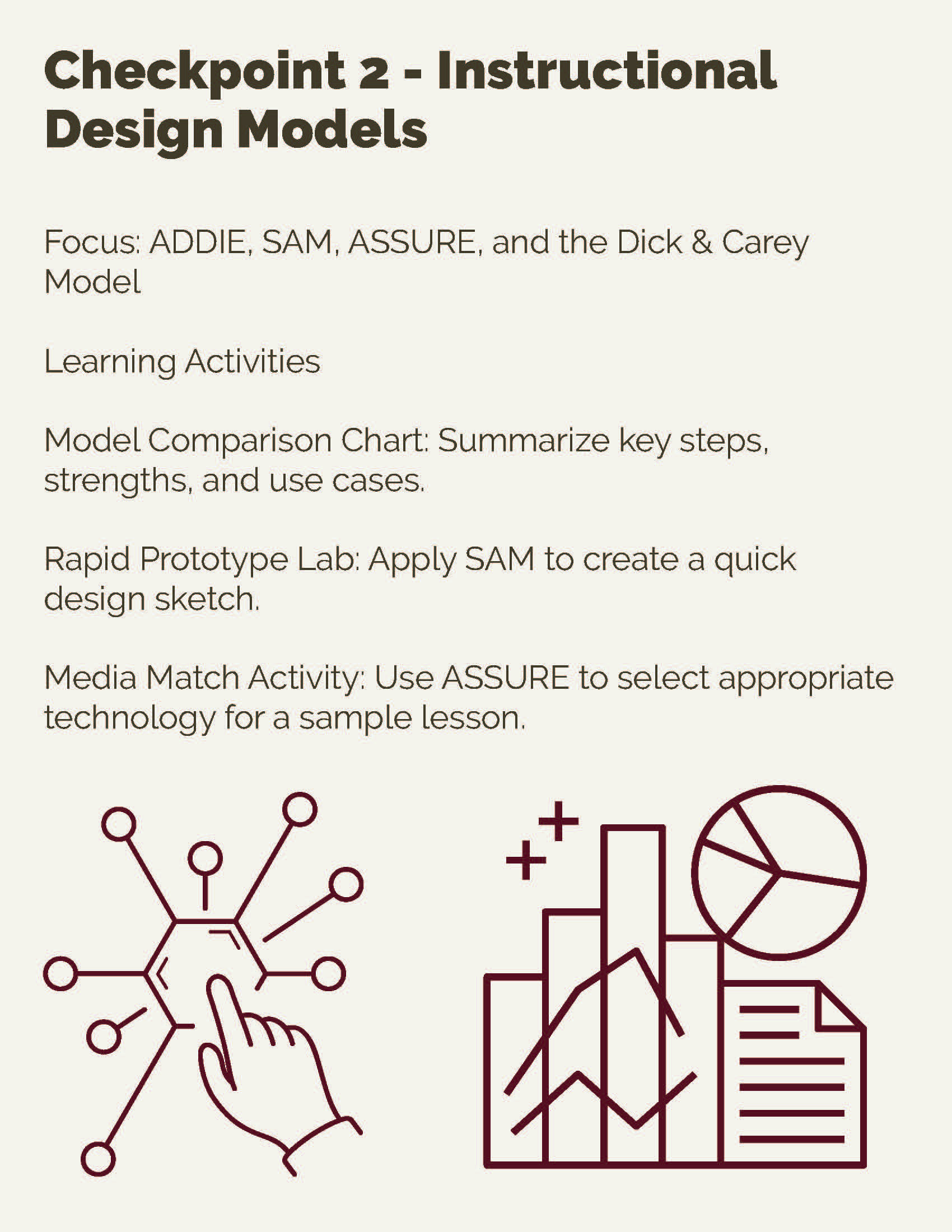 Checkpoint 2 - Instructional Design Models

Focus: ADDIE, SAM, ASSURE, and the Dick & Carey Model

Learning Activities

Model Comparison Chart: Summarize key steps, strengths, and use cases.

Rapid Prototype Lab: Apply SAM to create a quick design sketch.

Media Match Activity: Use ASSURE to select appropriate technology for a sample lesson.